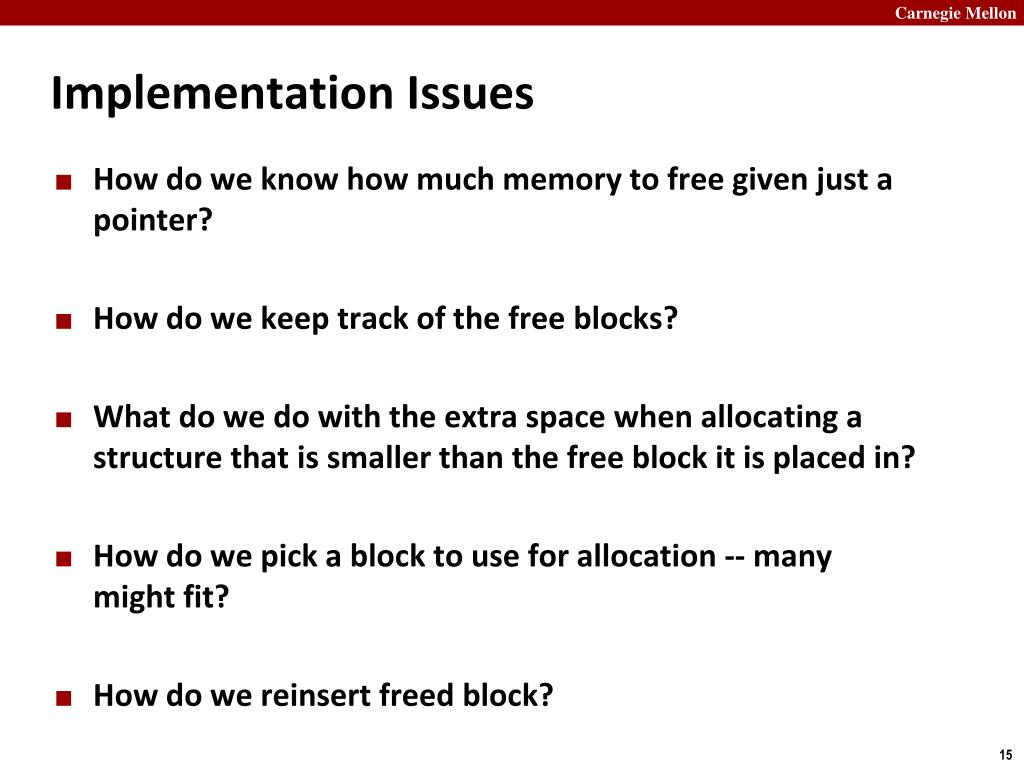 Carnegie Mellon

Implementation Issues

■ How do we know how much memory to free given just a pointer?

■ How do we keep track of the free blocks?

■ What do we do with the extra space when allocating a structure that is smaller than the free block it is placed in?

■ How do we pick a block to use for allocation -- many might fit?

■ How do we reinsert freed block?

15